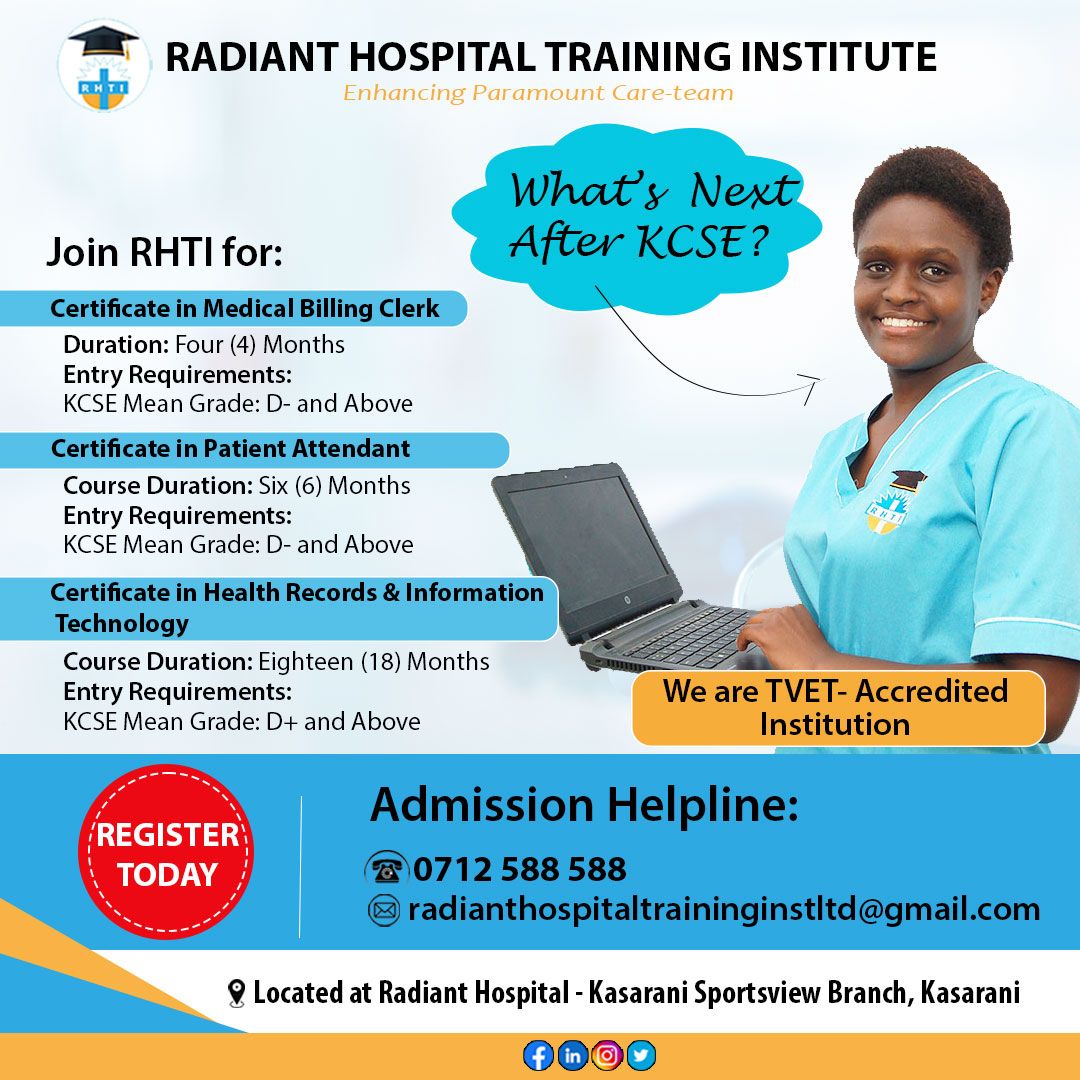 RHTI

RADIANT HOSPITAL TRAINING INSTITUTE
Enhancing Paramount Care-team

What's Next After KCSE?

Join RHTI for:

Certificate in Medical Billing Clerk
Duration: Four (4) Months
Entry Requirements:
KCSE Mean Grade: D- and Above

Certificate in Patient Attendant
Course Duration: Six (6) Months
Entry Requirements:
KCSE Mean Grade: D- and Above

Certificate in Health Records & Information Technology
Course Duration: Eighteen (18) Months
Entry Requirements:
KCSE Mean Grade: D+ and Above

RHTI

We are TVET- Accredited Institution

REGISTER TODAY

Admission Helpline:
0712 588 588
radianthospitaltraininginstltd@gmail.com

Located at Radiant Hospital - Kasarani Sportsview Branch, Kasarani